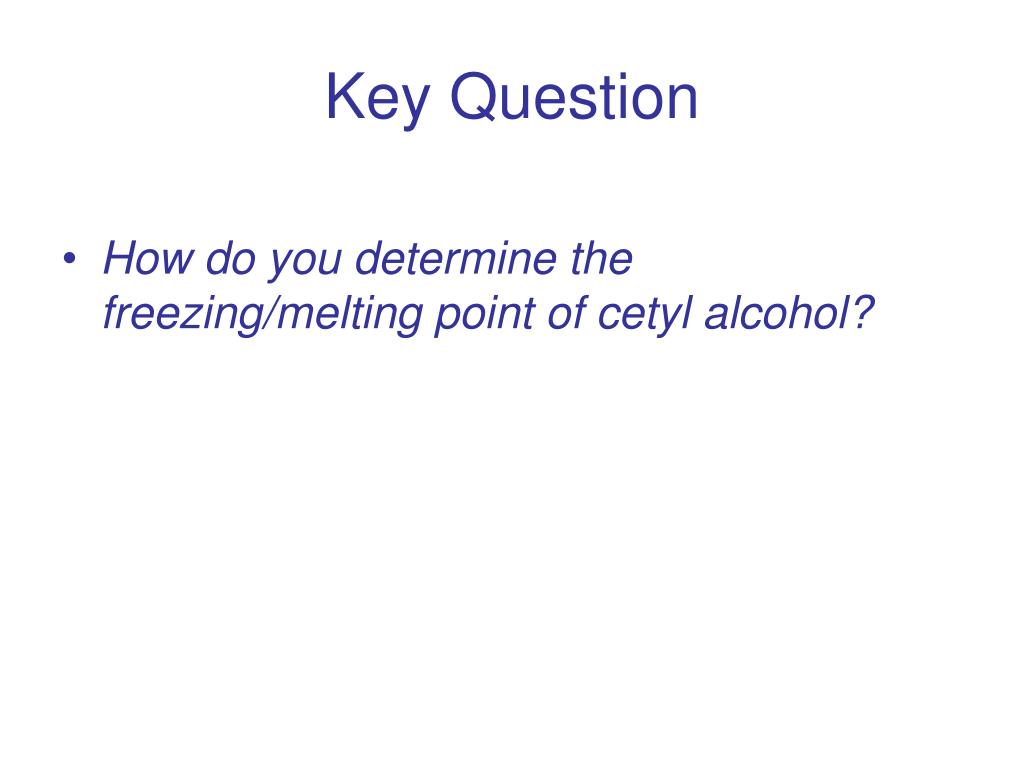 Key Question

• How do you determine the freezing/melting point of cetyl alcohol?